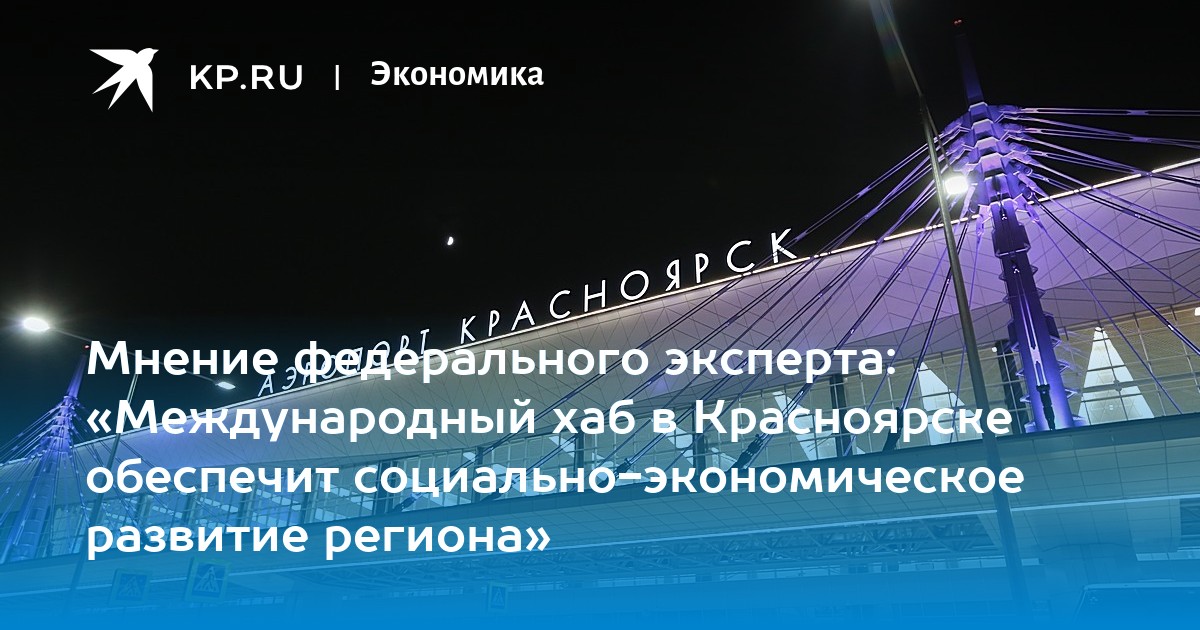 KP.RU | Экономика

АЭРОПОРТ КРАСНОЯРСК

Мнение федерального эксперта: «Международный хаб в Красноярске обеспечит социально-экономическое развитие региона»